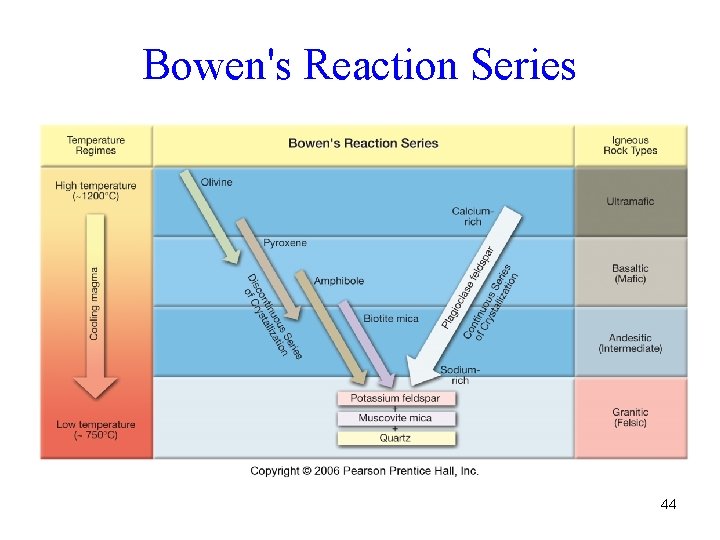 Bowen's Reaction Series

Temperature Regimes

Bowen's Reaction Series

Igneous Rock Types

High temperature (~1200°C)

Cooling magma

Low temperature (~ 750°C)

Olivine

Pyroxene

Amphibole

Biotite mica

Discontinuous Series of Crystallization

Calcium-rich

Plagioclase feldspar

Continuous Series of Crystallization

Sodium-rich

Potassium feldspar

+

Muscovite mica

+

Quartz

Ultramafic

Basaltic (Mafic)

Andesitic (Intermediate)

Granitic (Felsic)

Copyright © 2006 Pearson Prentice Hall, Inc.

44